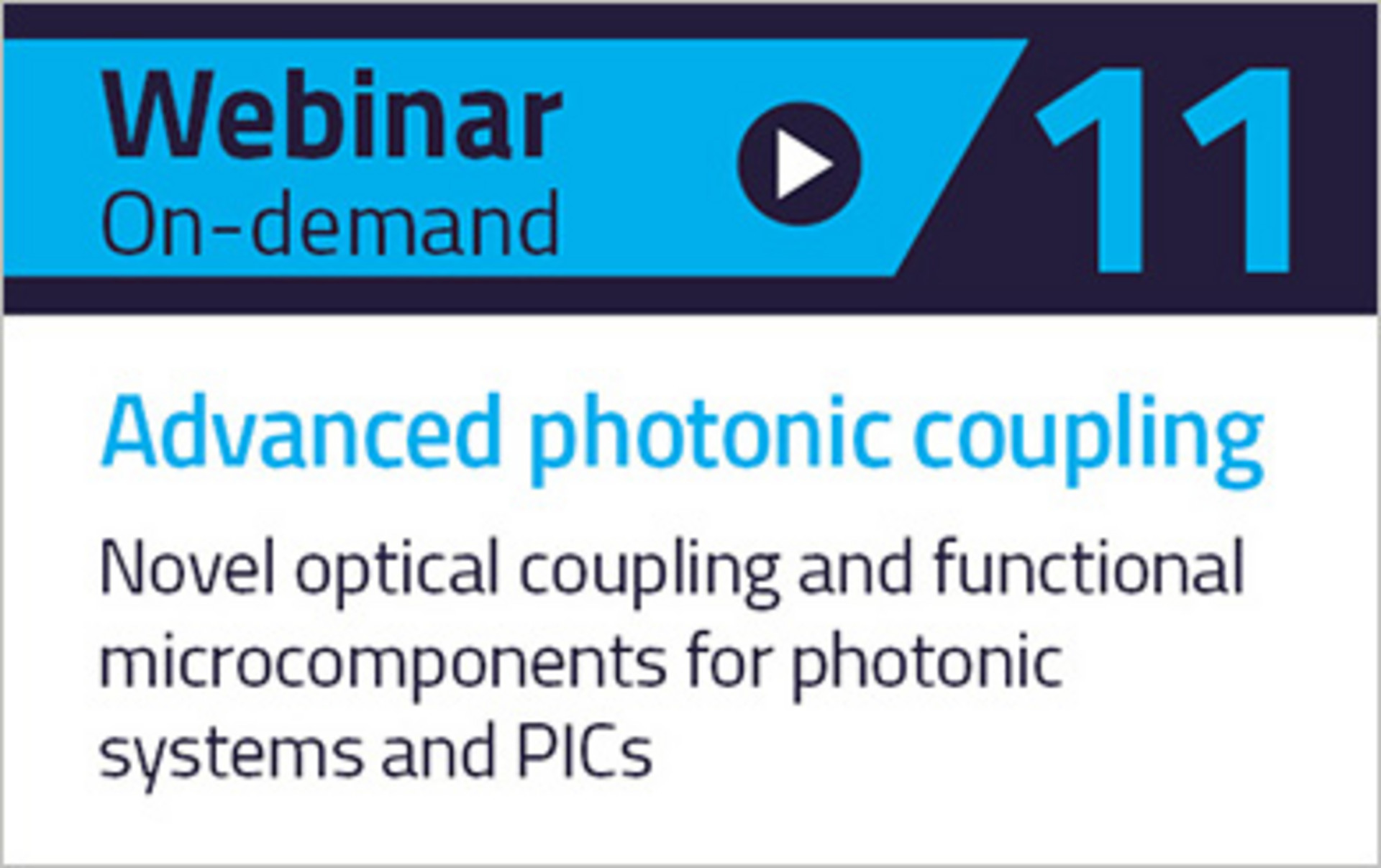 Webinar
On-demand

11

Advanced photonic coupling

Novel optical coupling and functional microcomponents for photonic systems and PICs